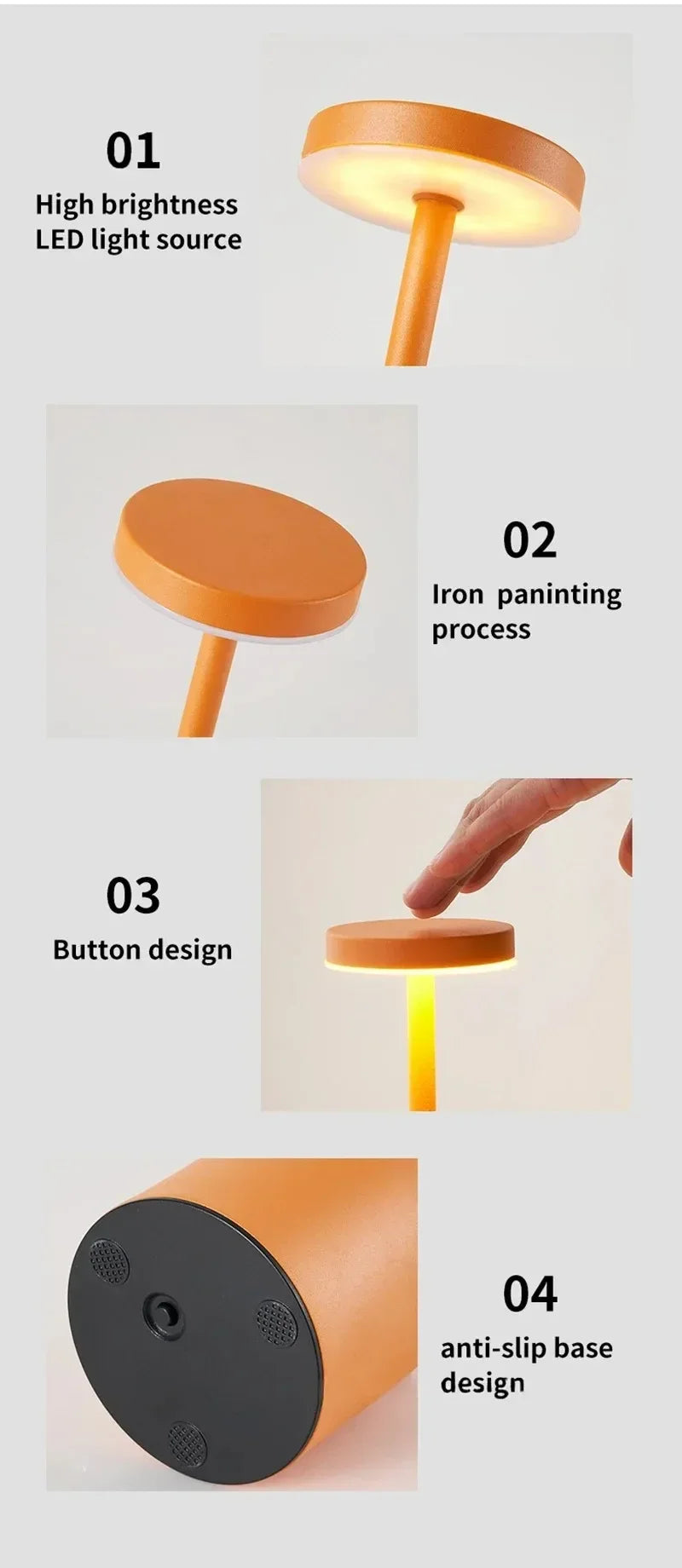 01
High brightness LED light source

02
Iron paninting process

03
Button design

04
anti-slip base design